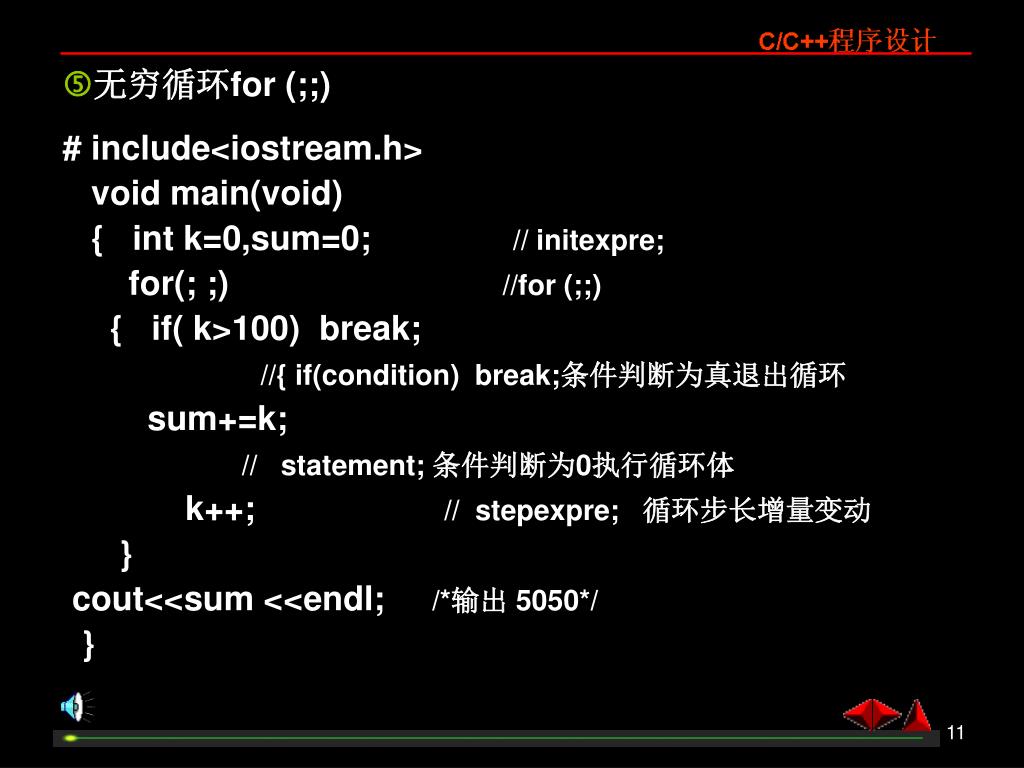 C/C++程序设计

⑤无穷循环for (;;)

# include<iostream.h>
void main(void)
{ int k=0,sum=0; // initexpre;
for(; ;) //for (;;)
{ if( k>100) break;
//{ if(condition) break;条件判断为真退出循环
sum+=k;
// statement; 条件判断为0执行循环体
k++; // stepexpre; 循环步长增量变动
}
cout<<sum <<endl; /*输出 5050*/
}

11